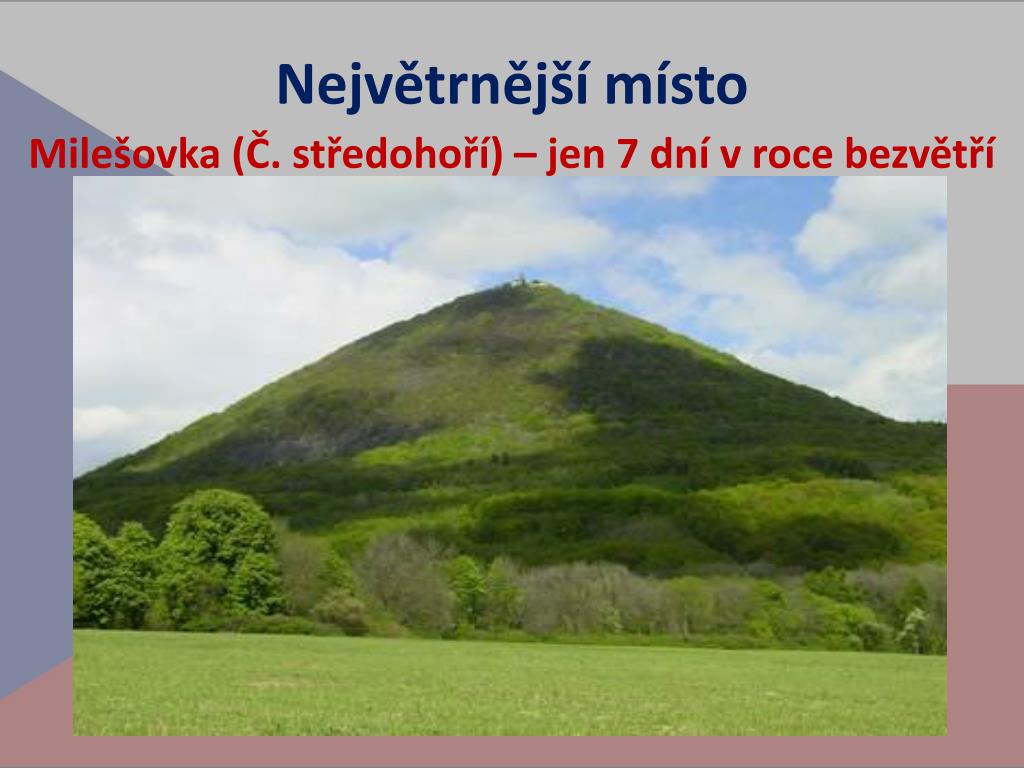 Největrnější místo

Milešovka (Č. středohoří) – jen 7 dní v roce bezvětří